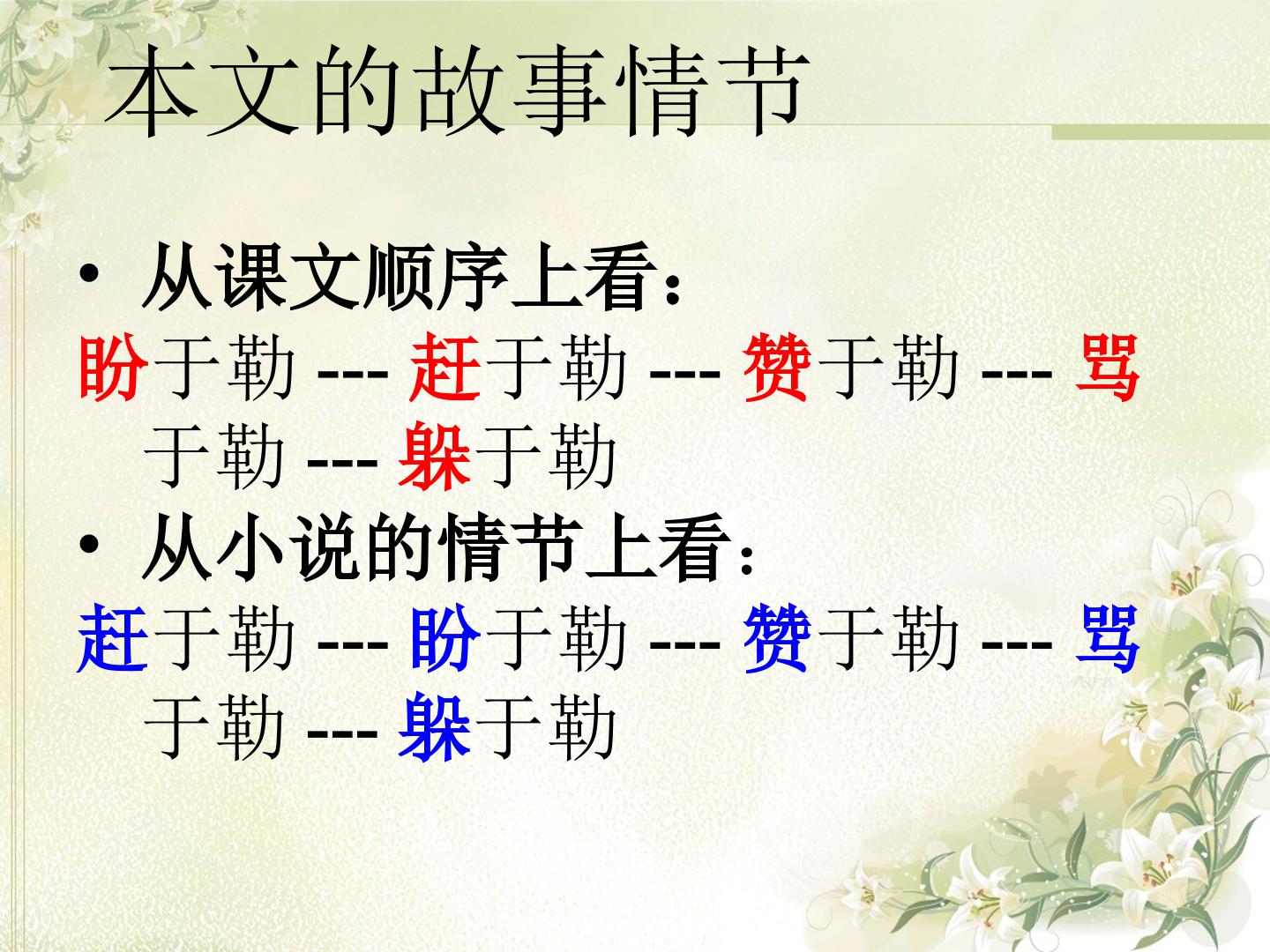 本文的故事情节

• 从课文顺序上看：
盼于勒 --- 赶于勒 --- 赞于勒 --- 骂于勒 --- 躲于勒

• 从小说的情节上看：
赶于勒 --- 盼于勒 --- 赞于勒 --- 骂于勒 --- 躲于勒